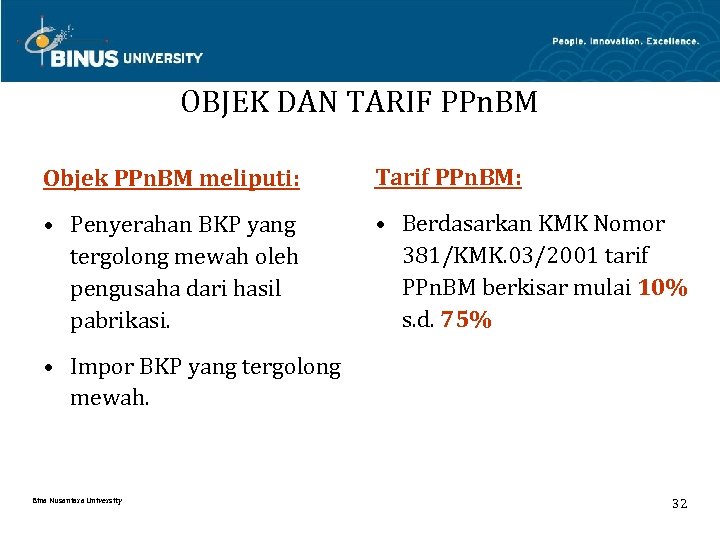 BINUS UNIVERSITY

People. Innovation. Excellence.

OBJEK DAN TARIF PPnBM

Objek PPnBM meliputi:

• Penyerahan BKP yang tergolong mewah oleh pengusaha dari hasil pabrikasi.

• Impor BKP yang tergolong mewah.

Tarif PPnBM:

• Berdasarkan KMK Nomor 381/KMK.03/2001 tarif PPnBM berkisar mulai 10% s.d. 75%

Bina Nusantara University

32